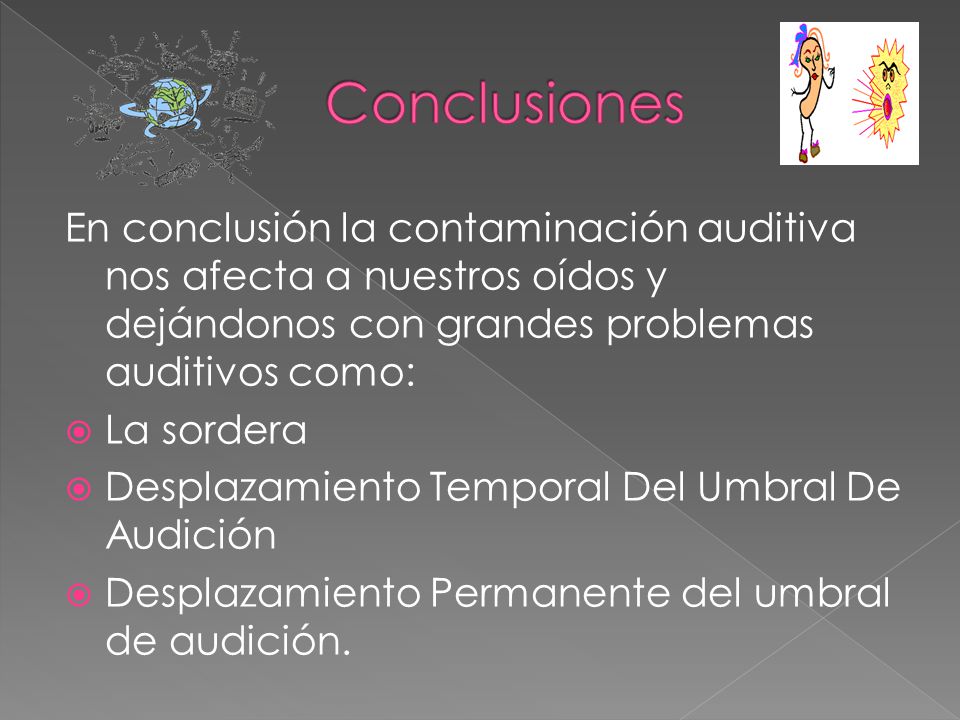 Conclusiones

En conclusión la contaminación auditiva nos afecta a nuestros oídos y dejándonos con grandes problemas auditivos como:

La sordera

Desplazamiento Temporal Del Umbral De Audición

Desplazamiento Permanente del umbral de audición.